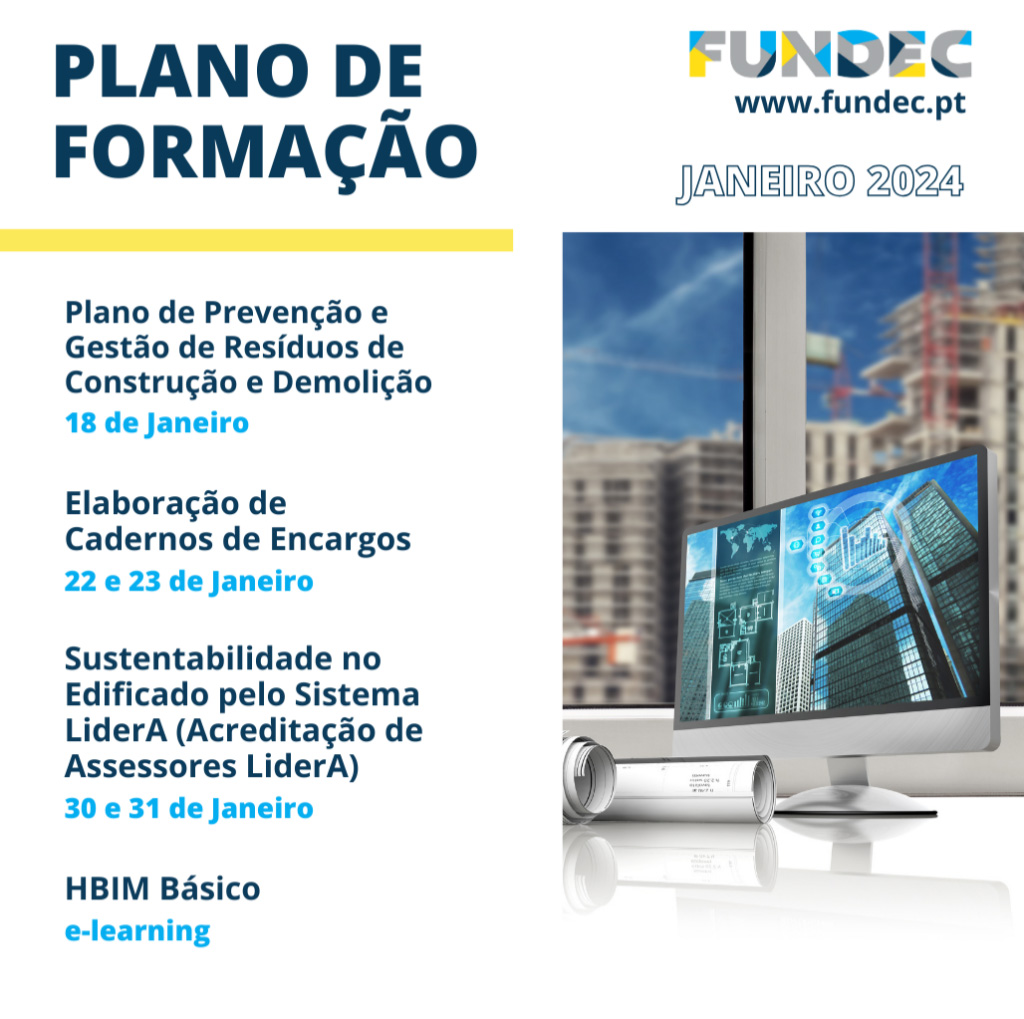 PLANO DE FORMAÇÃO

FUNDEC
www.fundec.pt

JANEIRO 2024

Plano de Prevenção e Gestão de Resíduos de Construção e Demolição
18 de Janeiro

Elaboração de Cadernos de Encargos
22 e 23 de Janeiro

Sustentabilidade no Edificado pelo Sistema LiderA (Acreditação de Assessores LiderA)
30 e 31 de Janeiro

HBIM Básico
e-learning